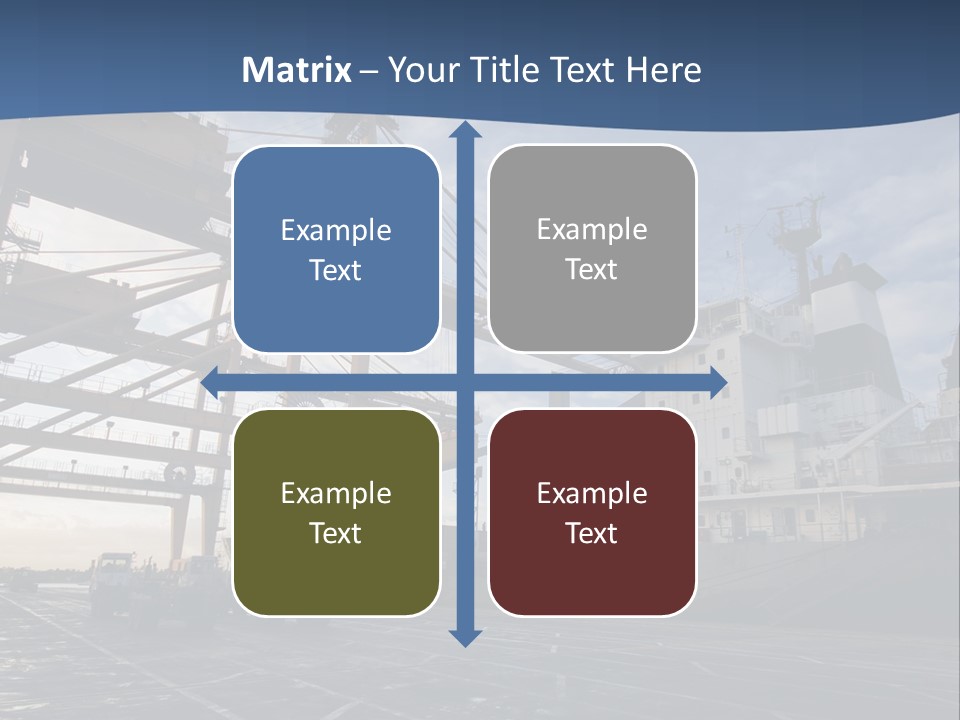 Matrix – Your Title Text Here

Example Text

Example Text

Example Text

Example Text